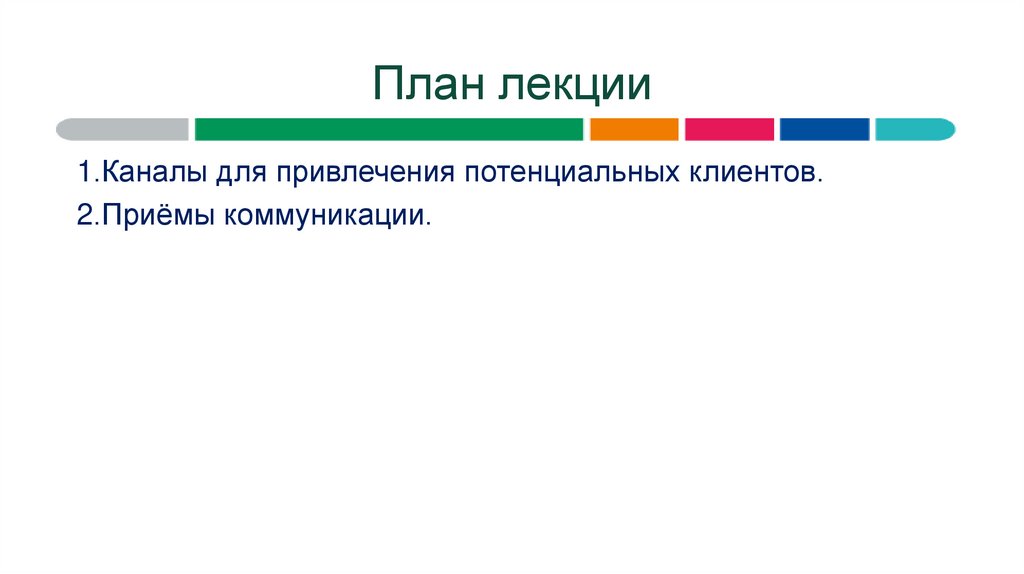 План лекции

1.Каналы для привлечения потенциальных клиентов.

2.Приёмы коммуникации.